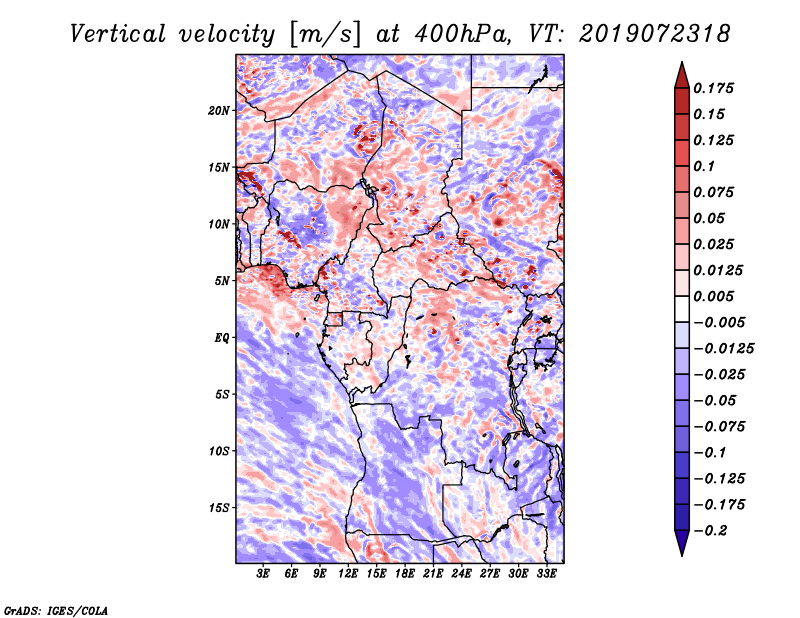 Vertical velocity [m/s] at 400hPa, VT: 2019072318

20N
15N
10N
5N
EQ
5S
10S
15S

3E 6E 9E 12E 15E 18E 21E 24E 27E 30E 33E

0.175
0.15
0.125
0.1
0.075
0.05
0.025
0.0125
0.005
−0.005
−0.0125
−0.025
−0.05
−0.075
−0.1
−0.125
−0.175
−0.2

GrADS: IGES/COLA